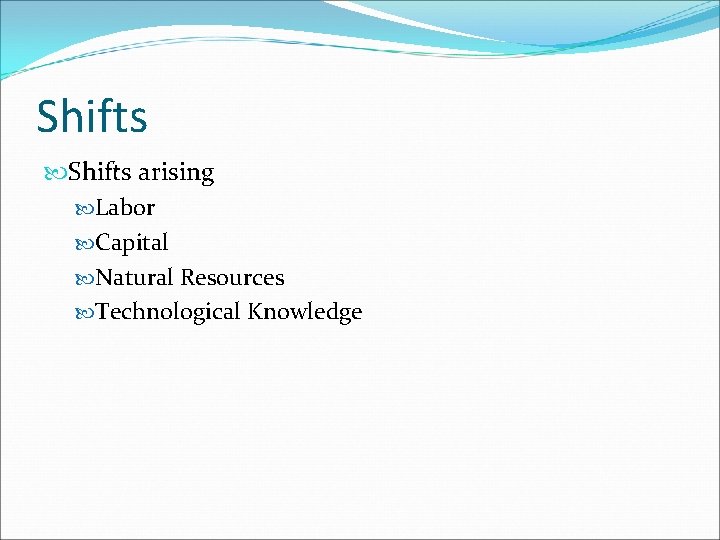 Shifts

Shifts arising

Labor

Capital

Natural Resources

Technological Knowledge